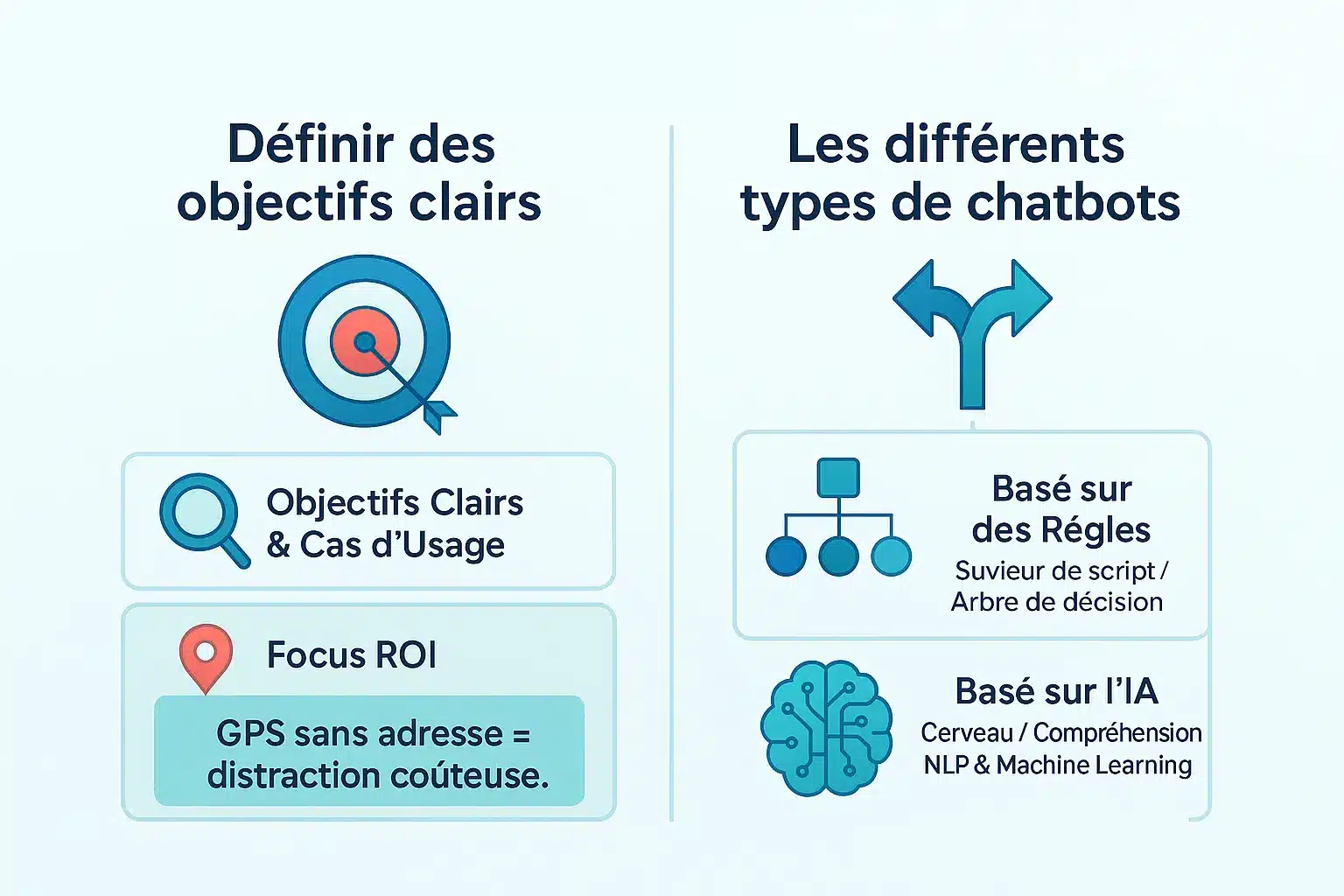 Définir des objectifs clairs

Objectifs Clairs & Cas d'Usage

Focus ROI

GPS sans adresse = distraction coûteuse.

Les différents types de chatbots

Basé sur des Régles
Suvieur de script / Arbre de décision

Basé sur l'IA
Cerveau / Compréhension NLP & Machine Learning